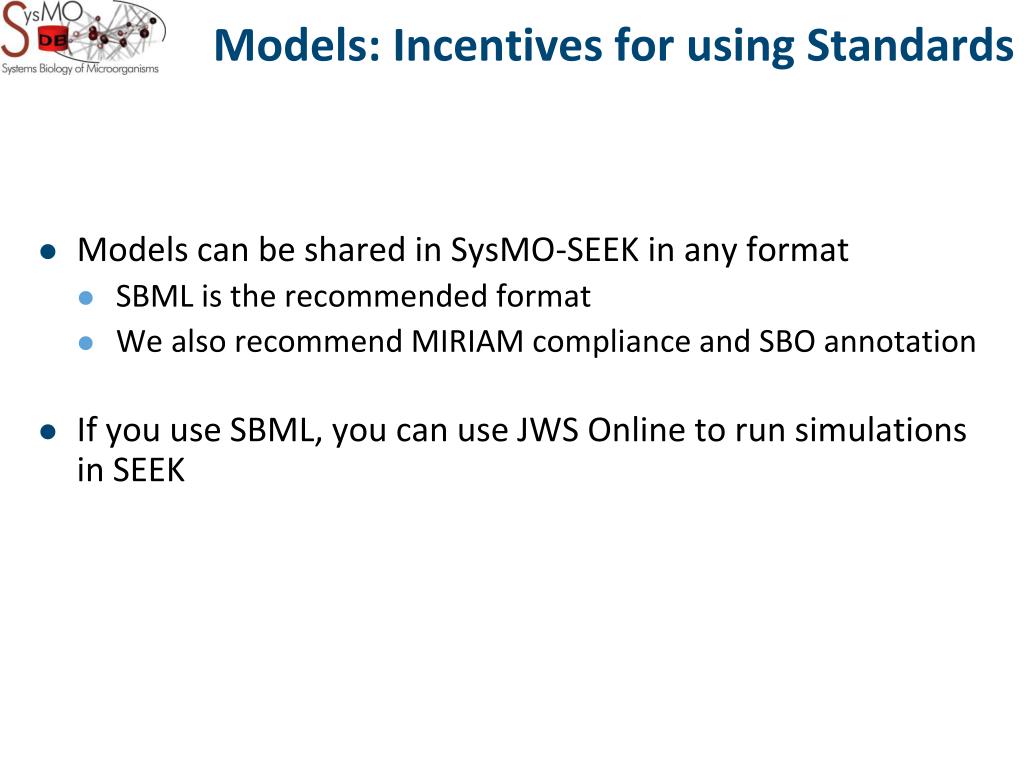 SysMO DB
Systems Biology of Microorganisms

Models: Incentives for using Standards

- Models can be shared in SysMO-SEEK in any format
  - SBML is the recommended format
  - We also recommend MIRIAM compliance and SBO annotation

- If you use SBML, you can use JWS Online to run simulations in SEEK